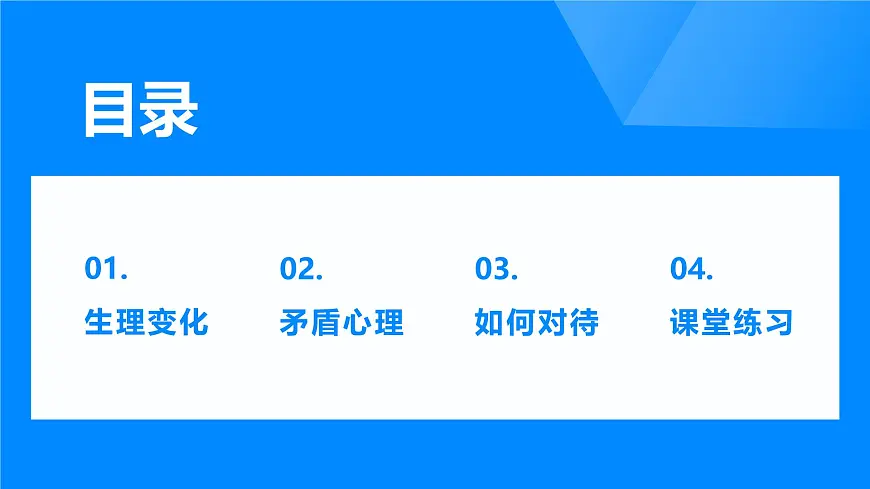 目录

01.
生理变化

02.
矛盾心理

03.
如何对待

04.
课堂练习